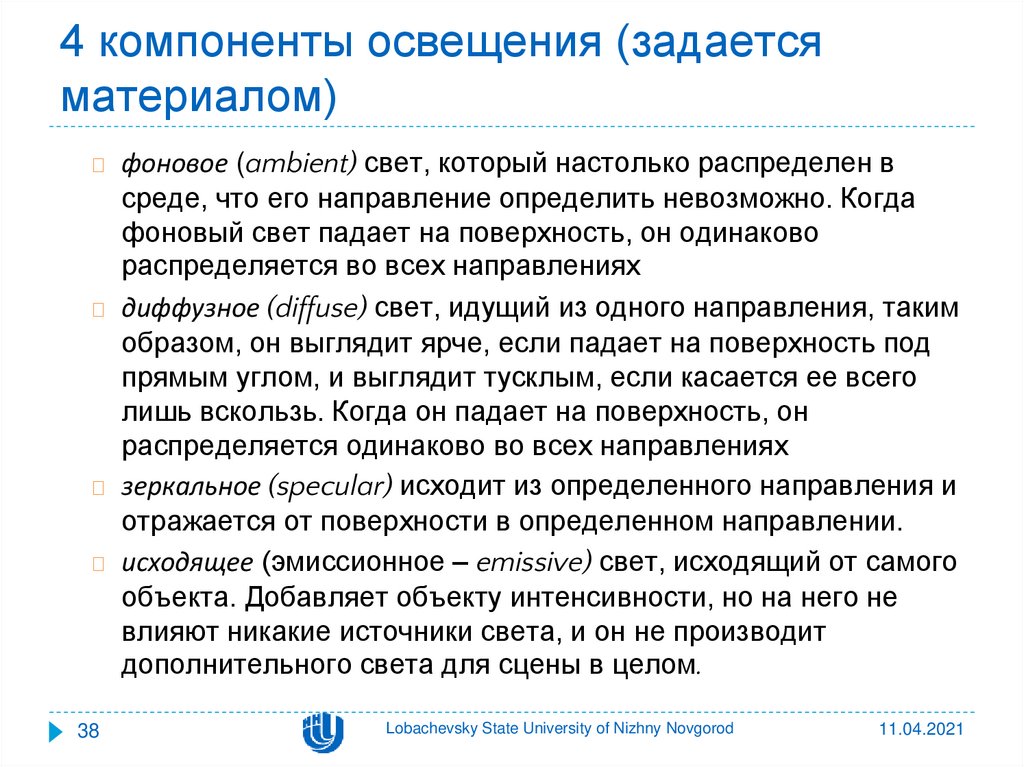 4 компоненты освещения (задается материалом)

фоновое (ambient) свет, который настолько распределен в среде, что его направление определить невозможно. Когда фоновый свет падает на поверхность, он одинаково распределяется во всех направлениях

диффузное (diffuse) свет, идущий из одного направления, таким образом, он выглядит ярче, если падает на поверхность под прямым углом, и выглядит тусклым, если касается ее всего лишь вскользь. Когда он падает на поверхность, он распределяется одинаково во всех направлениях

зеркальное (specular) исходит из определенного направления и отражается от поверхности в определенном направлении.

исходящее (эмиссионное – emissive) свет, исходящий от самого объекта. Добавляет объекту интенсивности, но на него не влияют никакие источники света, и он не производит дополнительного света для сцены в целом.

38

Lobachevsky State University of Nizhny Novgorod

11.04.2021